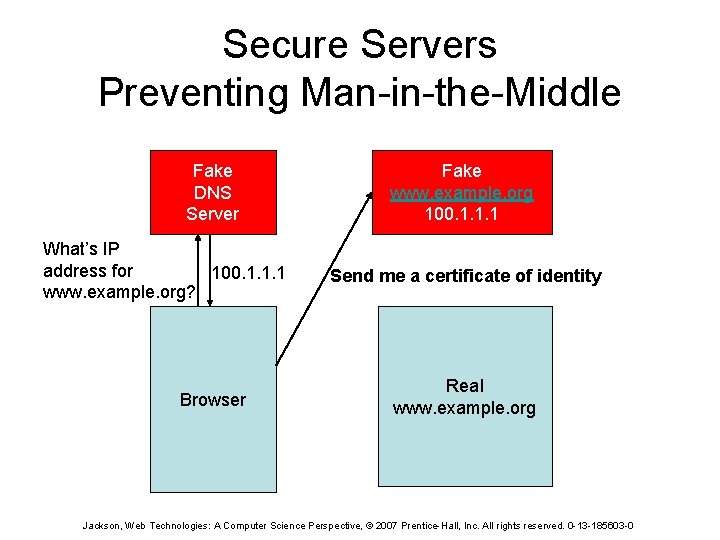 Secure Servers
Preventing Man-in-the-Middle

Fake
DNS
Server

Fake
www.example.org
100.1.1.1

What's IP address for www.example.org?

100.1.1.1

Send me a certificate of identity

Browser

Real
www.example.org

Jackson, Web Technologies: A Computer Science Perspective, © 2007 Prentice-Hall, Inc. All rights reserved. 0-13-185603-0